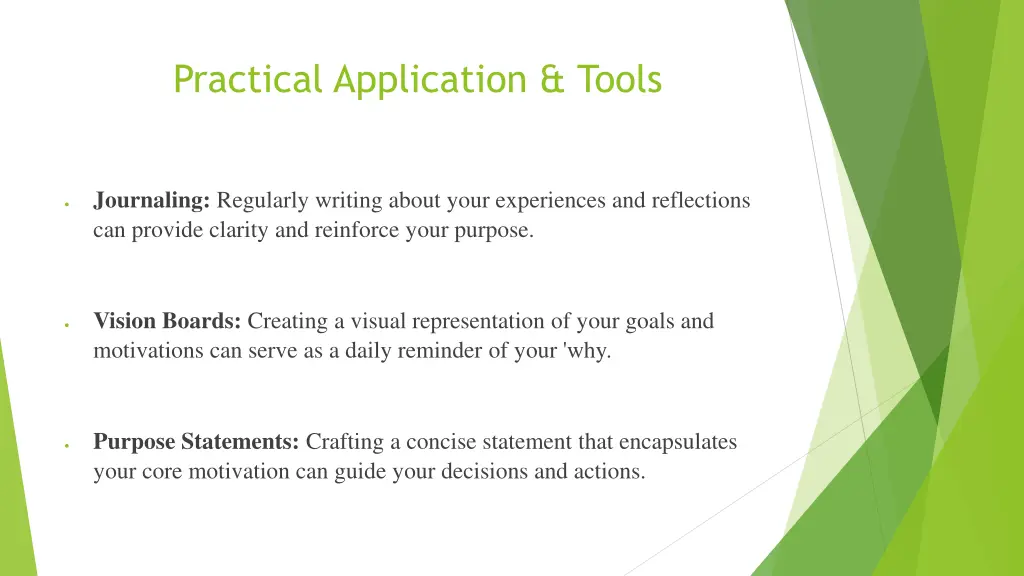 Practical Application & Tools

• Journaling: Regularly writing about your experiences and reflections can provide clarity and reinforce your purpose.

• Vision Boards: Creating a visual representation of your goals and motivations can serve as a daily reminder of your 'why.

• Purpose Statements: Crafting a concise statement that encapsulates your core motivation can guide your decisions and actions.